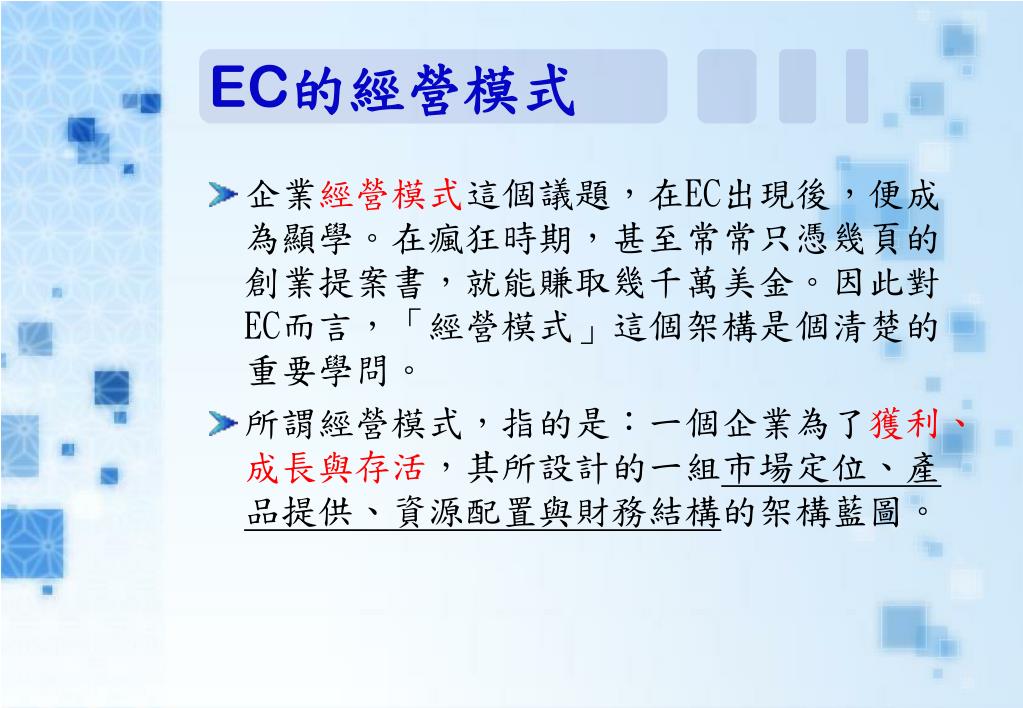 EC的經營模式

企業經營模式這個議題，在EC出現後，便成為顯學。在瘋狂時期，甚至常常只憑幾頁的創業提案書，就能賺取幾千萬美金。因此對EC而言，「經營模式」這個架構是個清楚的重要學問。

所謂經營模式，指的是：一個企業為了獲利、成長與存活，其所設計的一組市場定位、產品提供、資源配置與財務結構的架構藍圖。